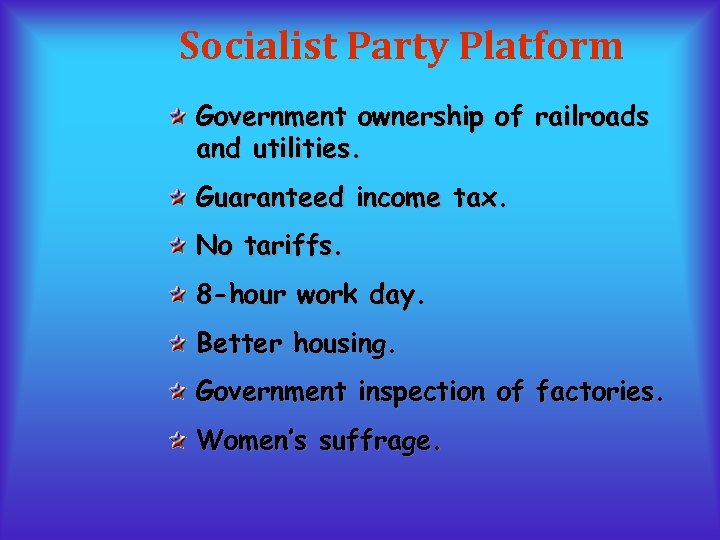 Socialist Party Platform

Government ownership of railroads and utilities.

Guaranteed income tax.

No tariffs.

8-hour work day.

Better housing.

Government inspection of factories.

Women's suffrage.